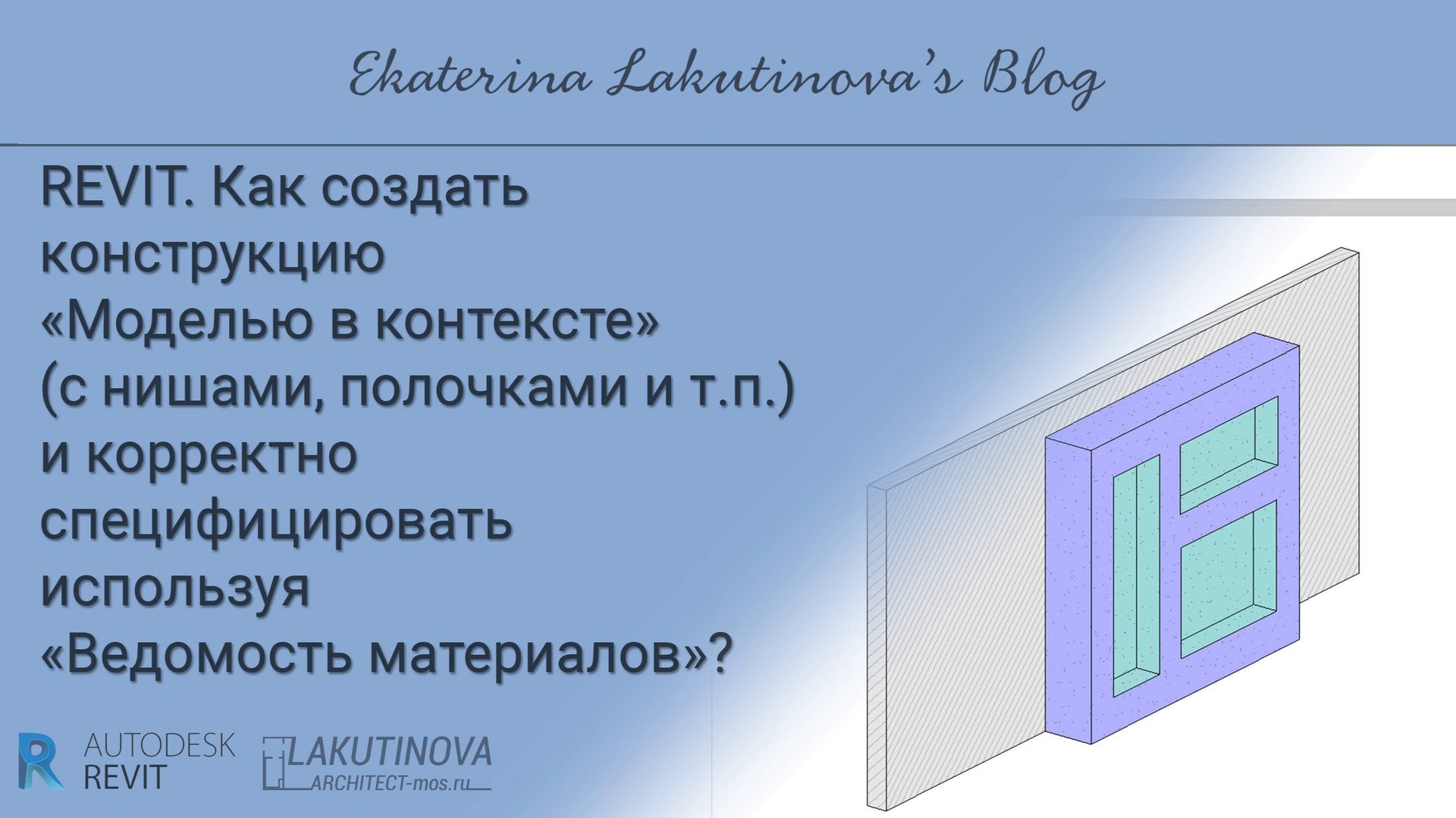 Ekaterina Lakutinova's Blog

REVIT. Как создать конструкцию «Моделью в контексте» (с нишами, полочками и т.п.) и корректно специфицировать используя «Ведомость материалов»?

AUTODESK REVIT

LAKUTINOVA
ARCHITECT-mos.ru